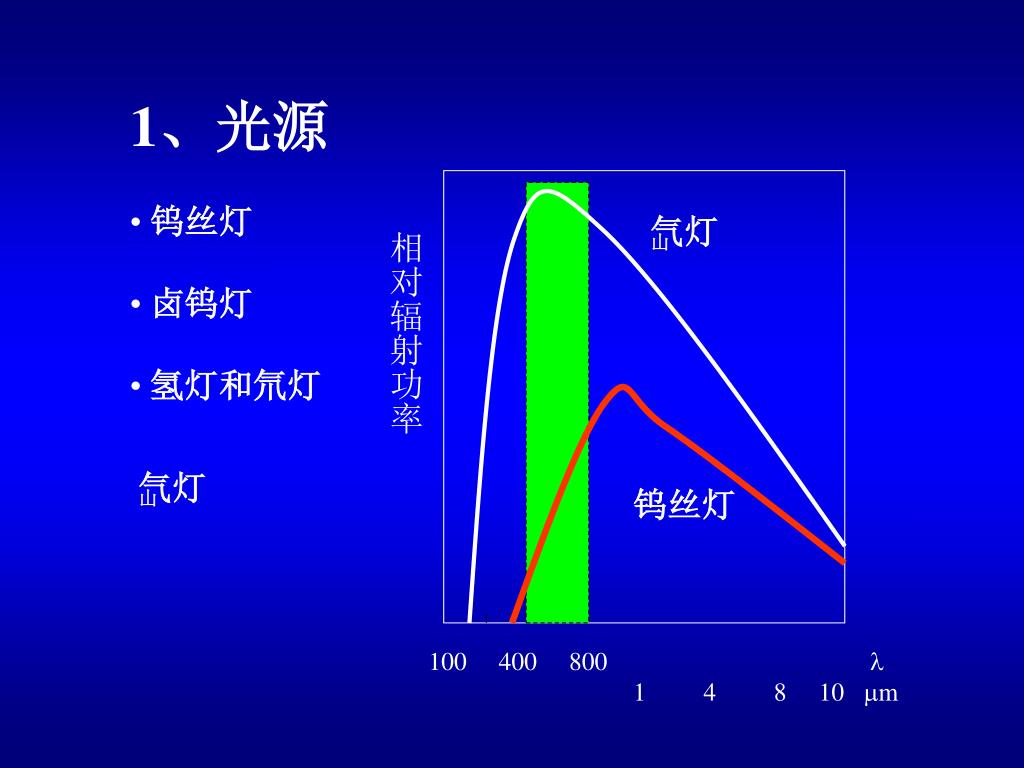 1、光源

• 钨丝灯

• 卤钨灯

• 氢灯和氘灯

氙灯

相对辐射功率

氙灯

钨丝灯

100 400 800 λ

1 4 8 10 μm